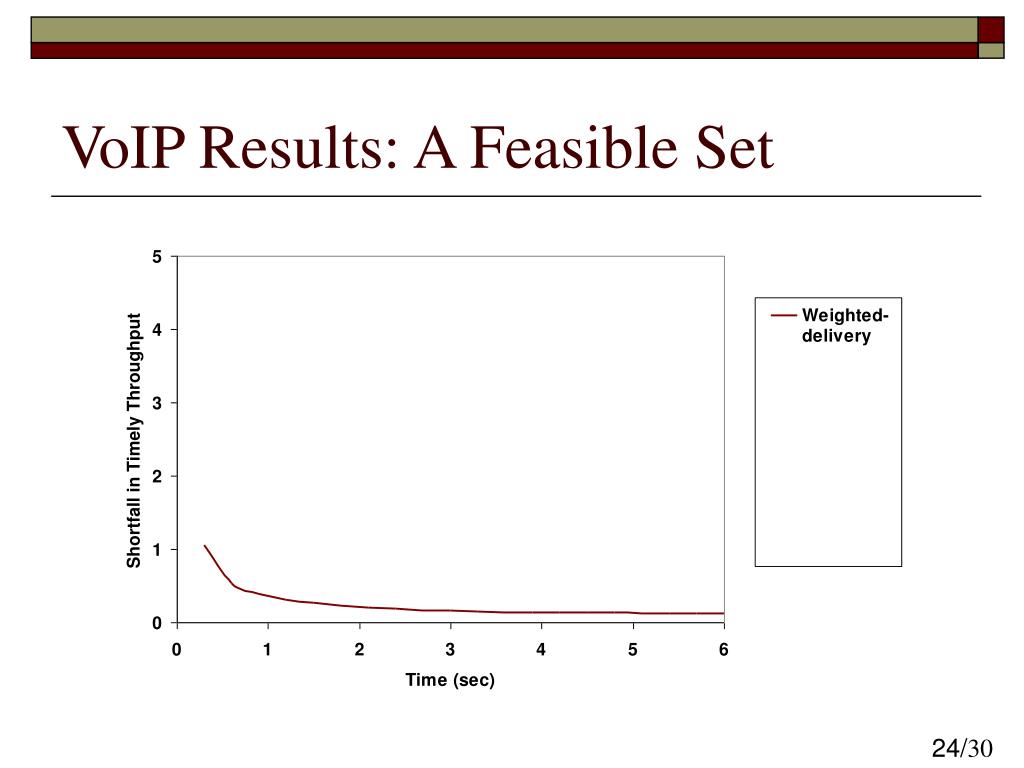 VoIP Results: A Feasible Set

Shortfall in Timely Throughput

5
4
3
2
1
0

0 1 2 3 4 5 6

Time (sec)

Weighted-delivery

24/30